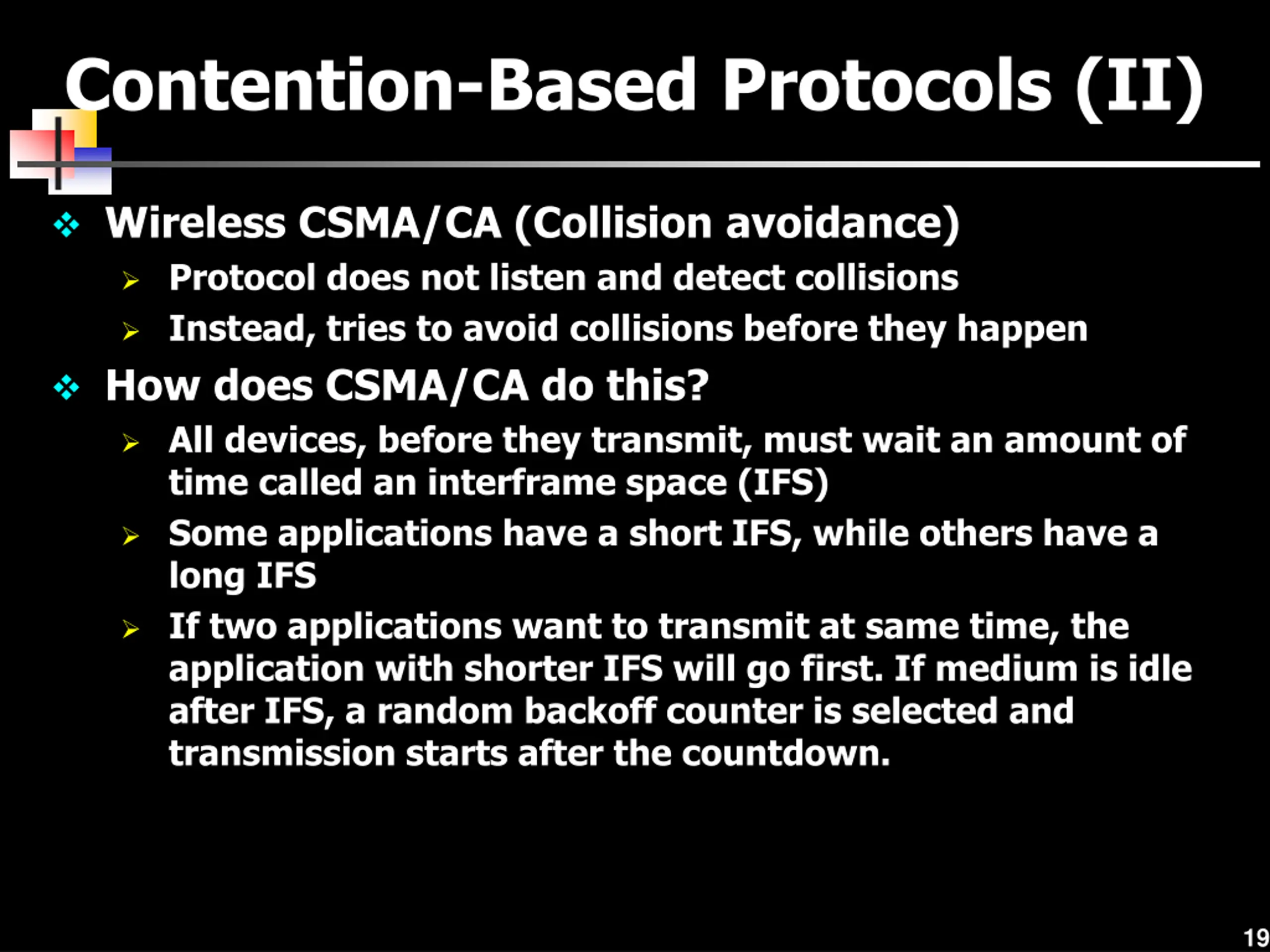 Contention-Based Protocols (II)

❖ Wireless CSMA/CA (Collision avoidance)
➢ Protocol does not listen and detect collisions
➢ Instead, tries to avoid collisions before they happen

❖ How does CSMA/CA do this?
➢ All devices, before they transmit, must wait an amount of time called an interframe space (IFS)
➢ Some applications have a short IFS, while others have a long IFS
➢ If two applications want to transmit at same time, the application with shorter IFS will go first. If medium is idle after IFS, a random backoff counter is selected and transmission starts after the countdown.

19